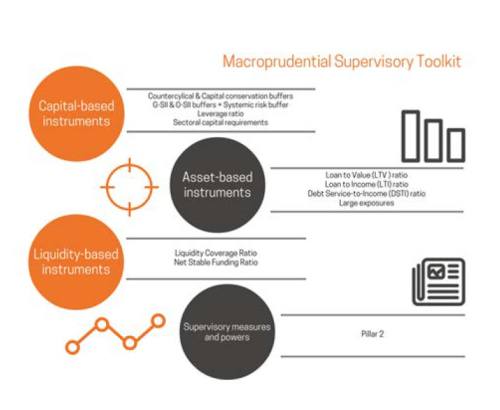 Macroprudential Supervisory Toolkit

Capital-based instruments

Countercylical & Capital conservation buffers
G-SII & O-SII buffers + Systemic risk buffer
Leverage ratio
Sectoral capital requirements

Asset-based instruments

Loan to Value (LTV ) ratio
Loan to Income (LTI) ratio
Debt Service-to-Income (DSTI) ratio
Large exposures

Liquidity-based instruments

Liquidity Coverage Ratio
Net Stable Funding Ratio

Supervisory measures and powers

Pillar 2